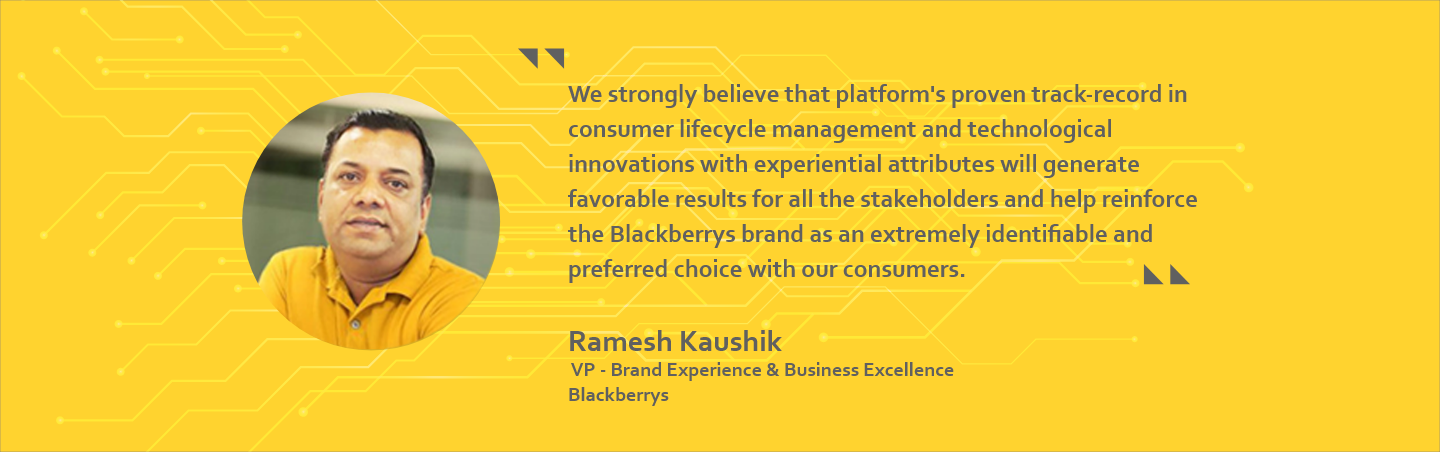 We strongly believe that platform's proven track-record in consumer lifecycle management and technological innovations with experiential attributes will generate favorable results for all the stakeholders and help reinforce the Blackberrys brand as an extremely identifiable and preferred choice with our consumers.

Ramesh Kaushik
VP - Brand Experience & Business Excellence
Blackberrys